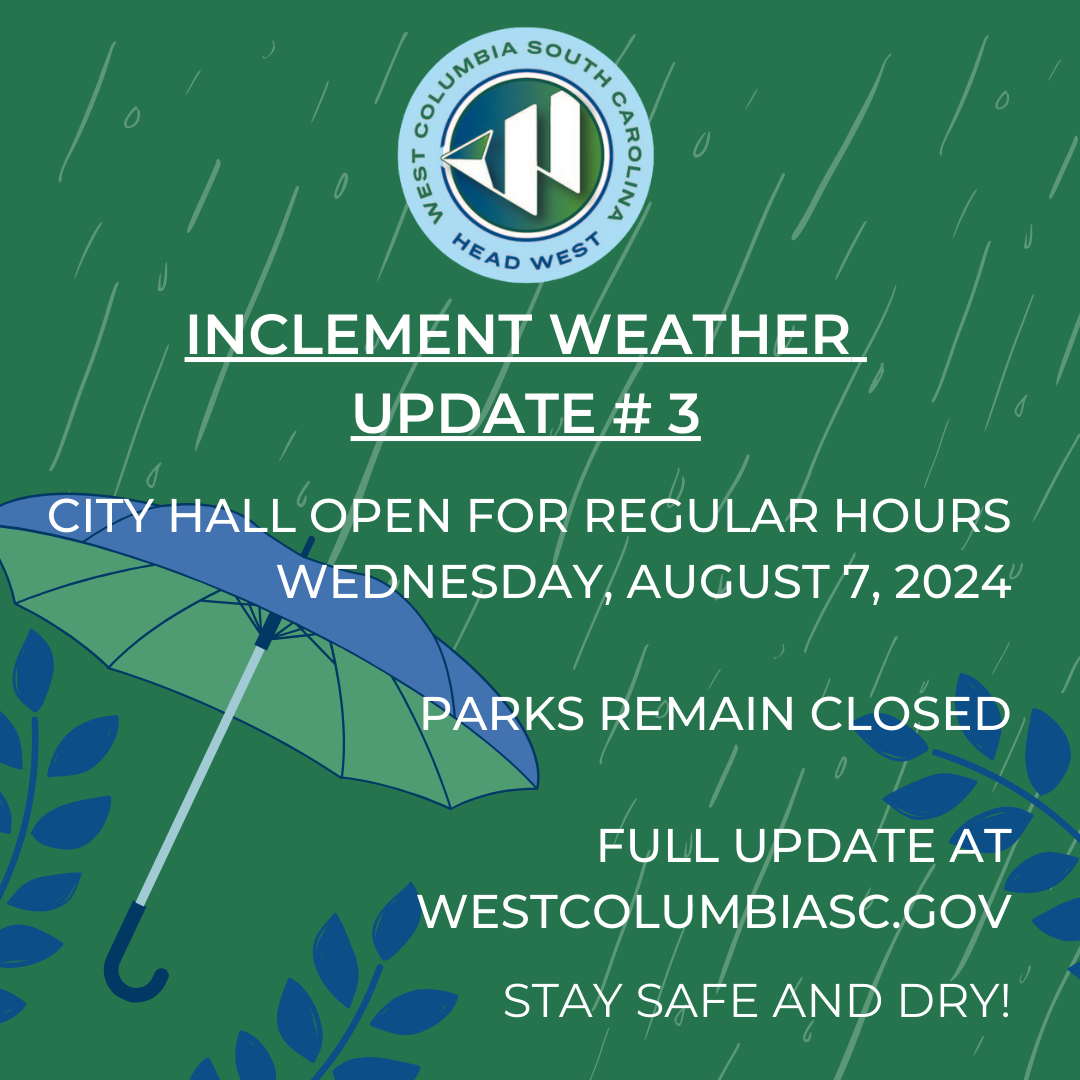 WEST COLUMBIA SOUTH CAROLINA
HEAD WEST

INCLEMENT WEATHER
UPDATE # 3

CITY HALL OPEN FOR REGULAR HOURS
WEDNESDAY, AUGUST 7, 2024

PARKS REMAIN CLOSED

FULL UPDATE AT
WESTCOLUMBIASC.GOV

STAY SAFE AND DRY!